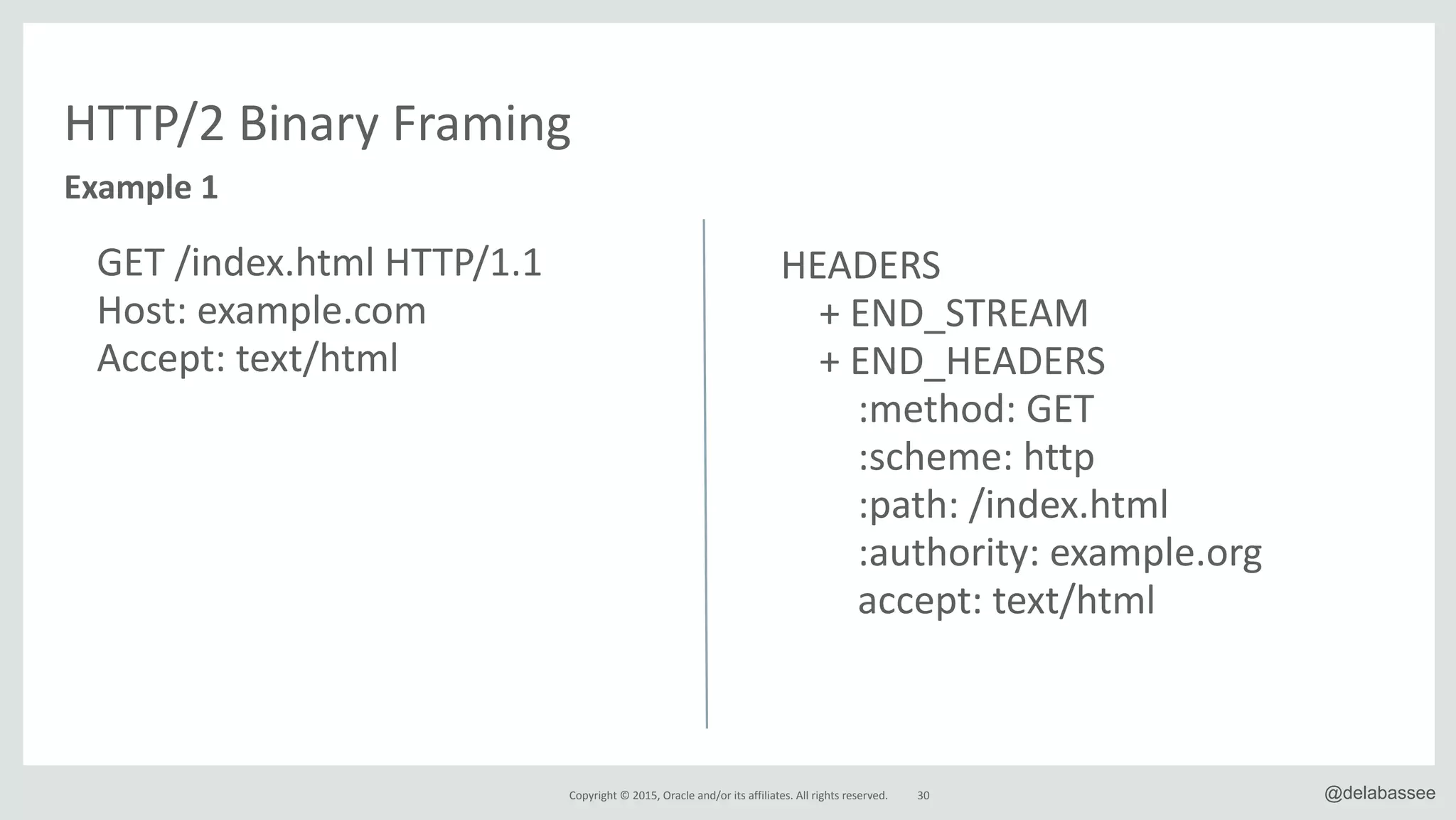 HTTP/2 Binary Framing

Example 1

GET /index.html HTTP/1.1
Host: example.com
Accept: text/html

HEADERS
+ END_STREAM
+ END_HEADERS
:method: GET
:scheme: http
:path: /index.html
:authority: example.org
accept: text/html

Copyright © 2015, Oracle and/or its affiliates. All rights reserved. 30

@delabassee